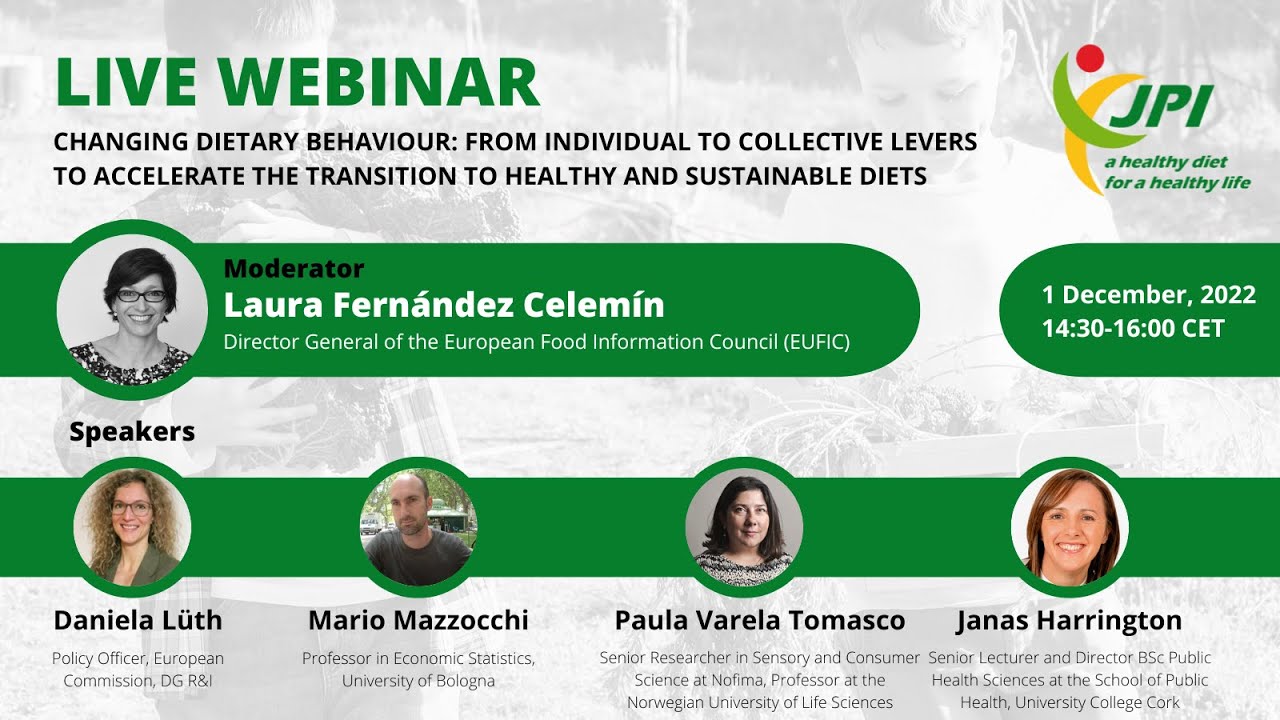 LIVE WEBINAR

CHANGING DIETARY BEHAVIOUR: FROM INDIVIDUAL TO COLLECTIVE LEVERS TO ACCELERATE THE TRANSITION TO HEALTHY AND SUSTAINABLE DIETS

JPI
a healthy diet for a healthy life

Moderator
Laura Fernández Celemín
Director General of the European Food Information Council (EUFIC)

1 December, 2022
14:30-16:00 CET

Speakers

Daniela Lüth
Policy Officer, European Commission, DG R&I

Mario Mazzocchi
Professor in Economic Statistics, University of Bologna

Paula Varela Tomasco
Senior Researcher in Sensory and Consumer Science at Nofima, Professor at the Norwegian University of Life Sciences

Janas Harrington
Senior Lecturer and Director BSc Public Health Sciences at the School of Public Health, University College Cork